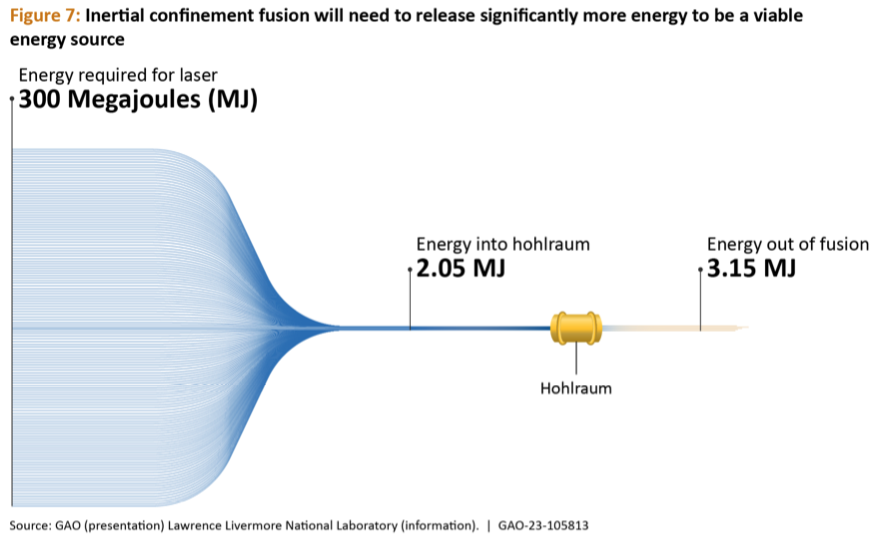 Figure 7: Inertial confinement fusion will need to release significantly more energy to be a viable energy source

Energy required for laser
300 Megajoules (MJ)

Energy into hohlraum
2.05 MJ

Energy out of fusion
3.15 MJ

Hohlraum

Source: GAO (presentation) Lawrence Livermore National Laboratory (information). | GAO-23-105813